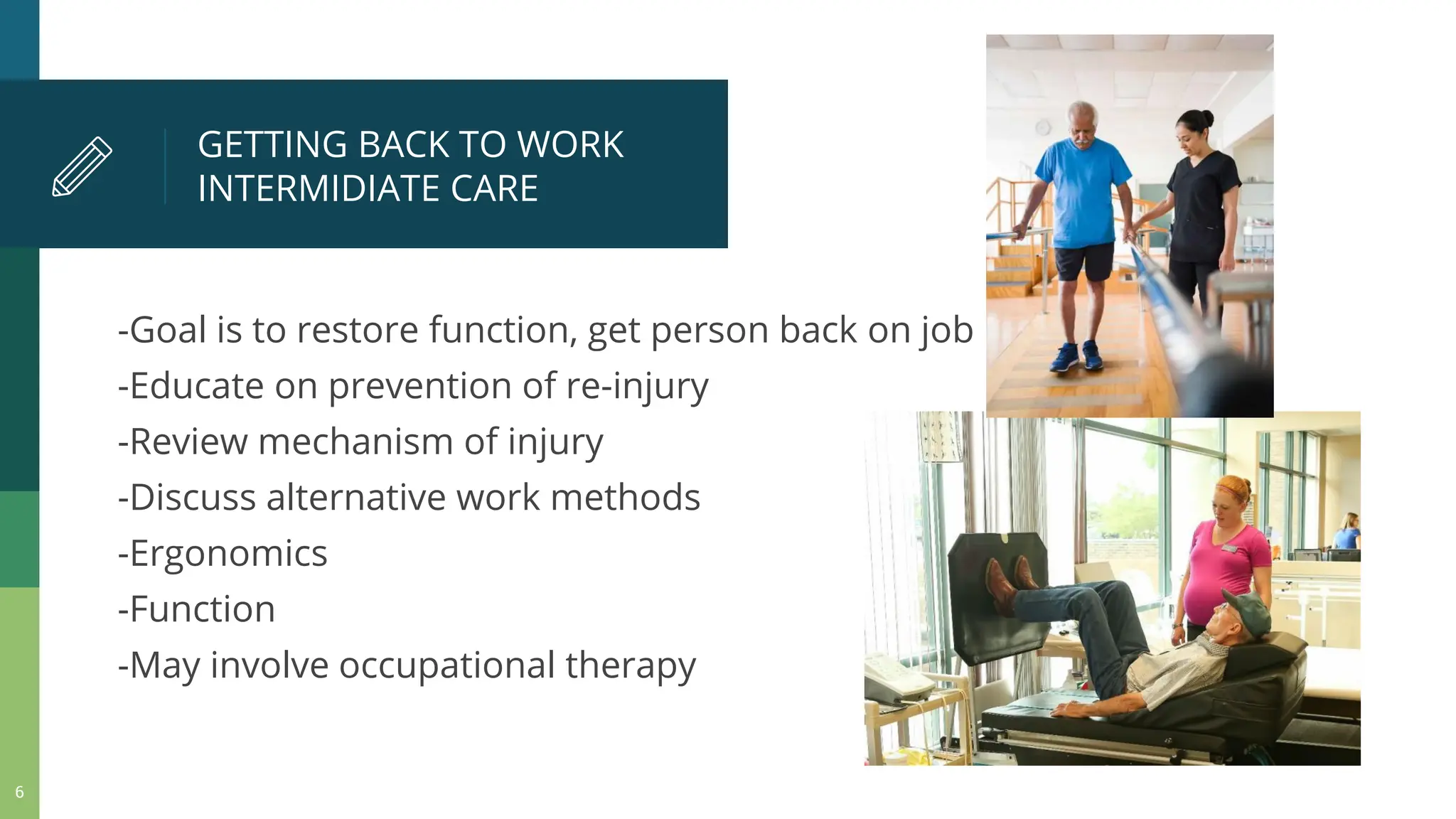 GETTING BACK TO WORK
INTERMIDIATE CARE

-Goal is to restore function, get person back on job
-Educate on prevention of re-injury
-Review mechanism of injury
-Discuss alternative work methods
-Ergonomics
-Function
-May involve occupational therapy

6